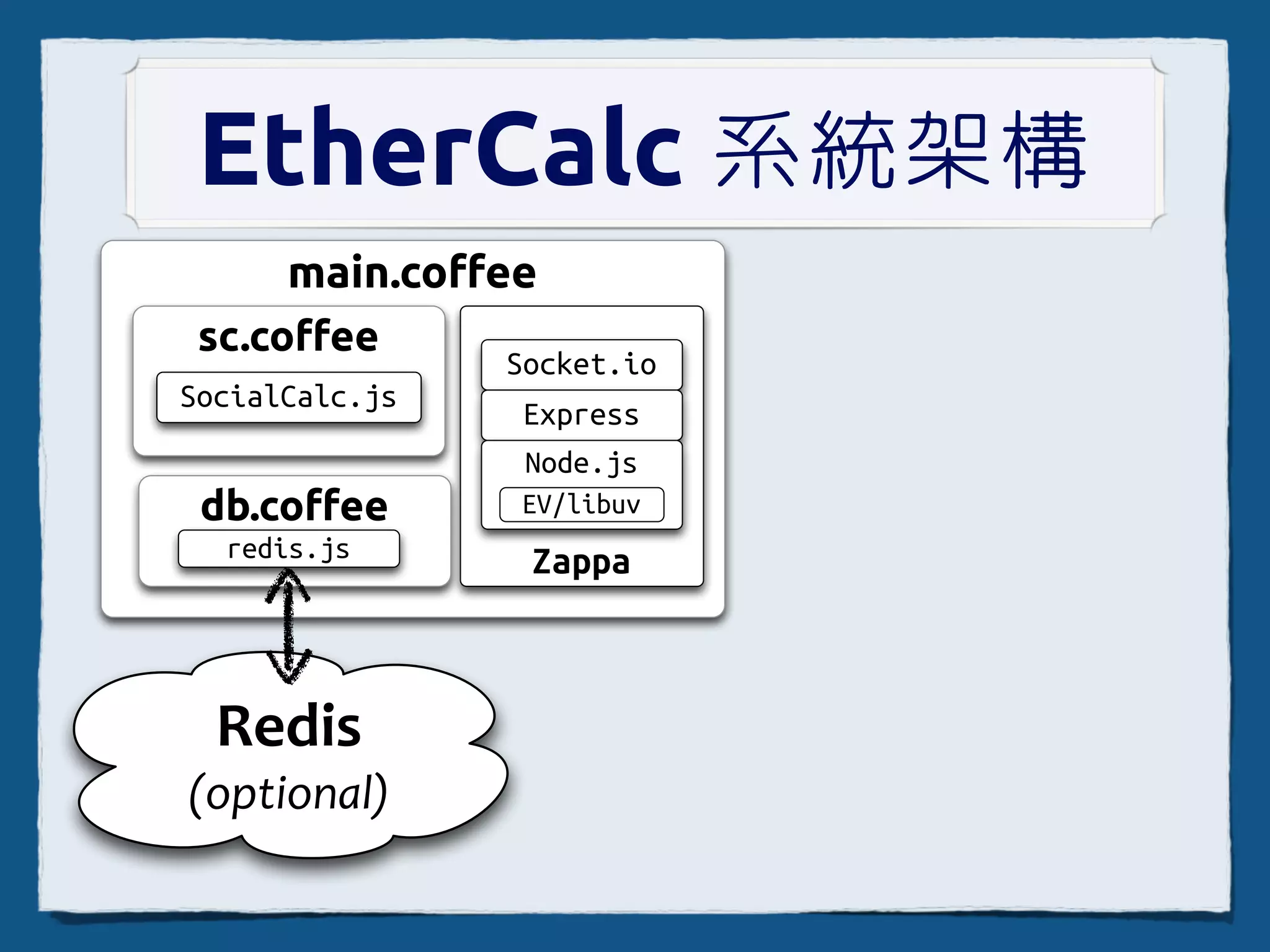 EtherCalc 系統架構

main.coffee

sc.coffee

SocialCalc.js

db.coffee

redis.js

Socket.io

Express

Node.js

EV/libuv

Zappa

Redis
(optional)